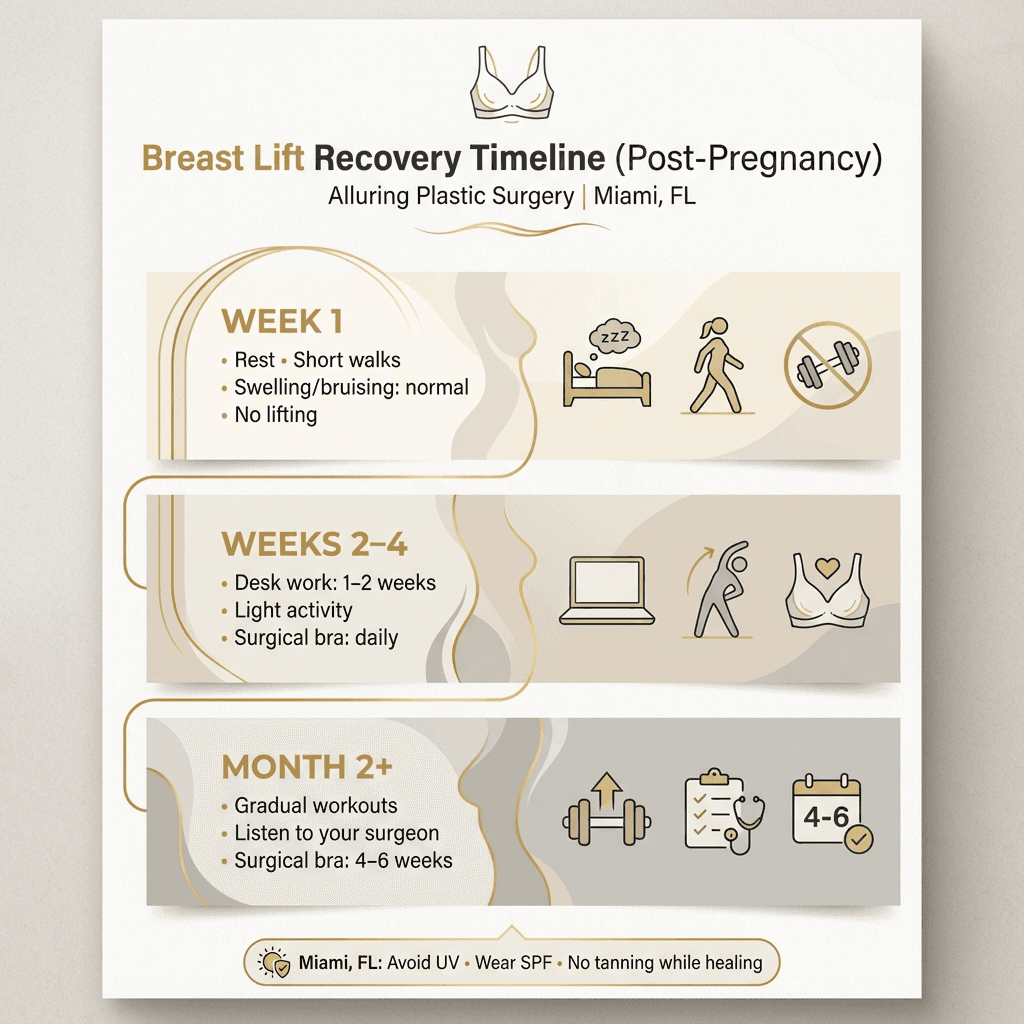 Breast Lift Recovery Timeline (Post-Pregnancy)
Alluring Plastic Surgery | Miami, FL

WEEK 1
• Rest • Short walks
• Swelling/bruising: normal
• No lifting

zzz

WEEKS 2–4
• Desk work: 1–2 weeks
• Light activity
• Surgical bra: daily

MONTH 2+
• Gradual workouts
• Listen to your surgeon
• Surgical bra: 4–6 weeks

4-6

Miami, FL: Avoid UV • Wear SPF • No tanning while healing